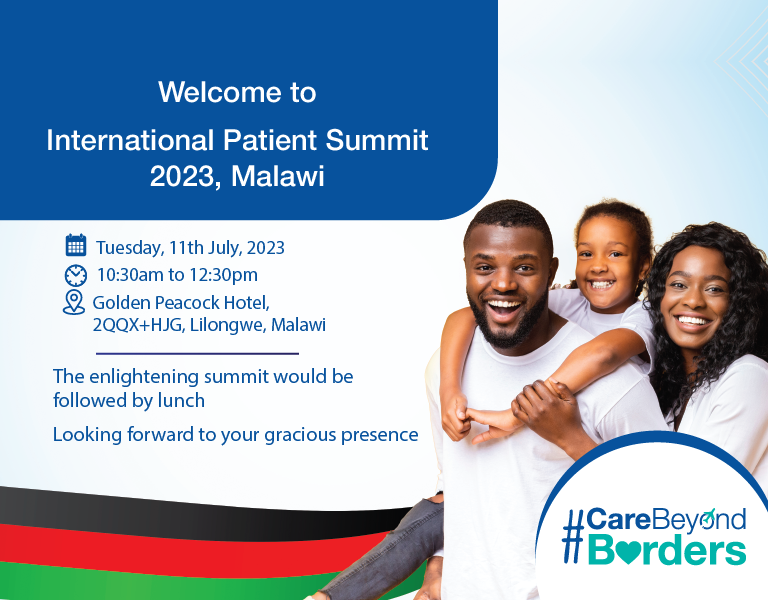 Welcome to
International Patient Summit 2023, Malawi

Tuesday, 11th July, 2023
10:30am to 12:30pm
Golden Peacock Hotel, 2QQX+HJG, Lilongwe, Malawi

The enlightening summit would be followed by lunch

Looking forward to your gracious presence

#CareBeyond Borders